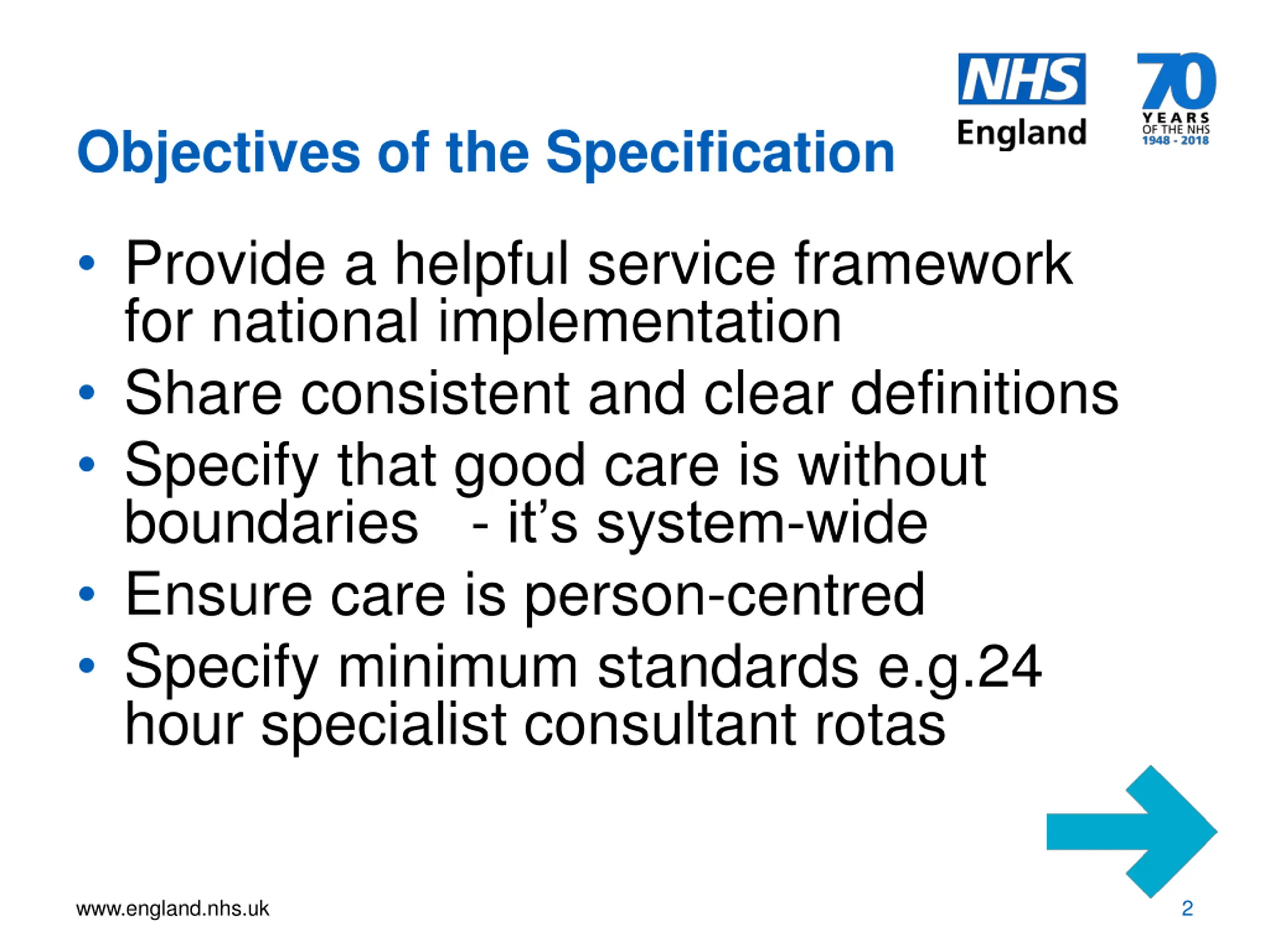 NHS England

70 YEARS OF THE NHS 1948 - 2018

Objectives of the Specification

• Provide a helpful service framework for national implementation
• Share consistent and clear definitions
• Specify that good care is without boundaries - it's system-wide
• Ensure care is person-centred
• Specify minimum standards e.g.24 hour specialist consultant rotas

www.england.nhs.uk

2